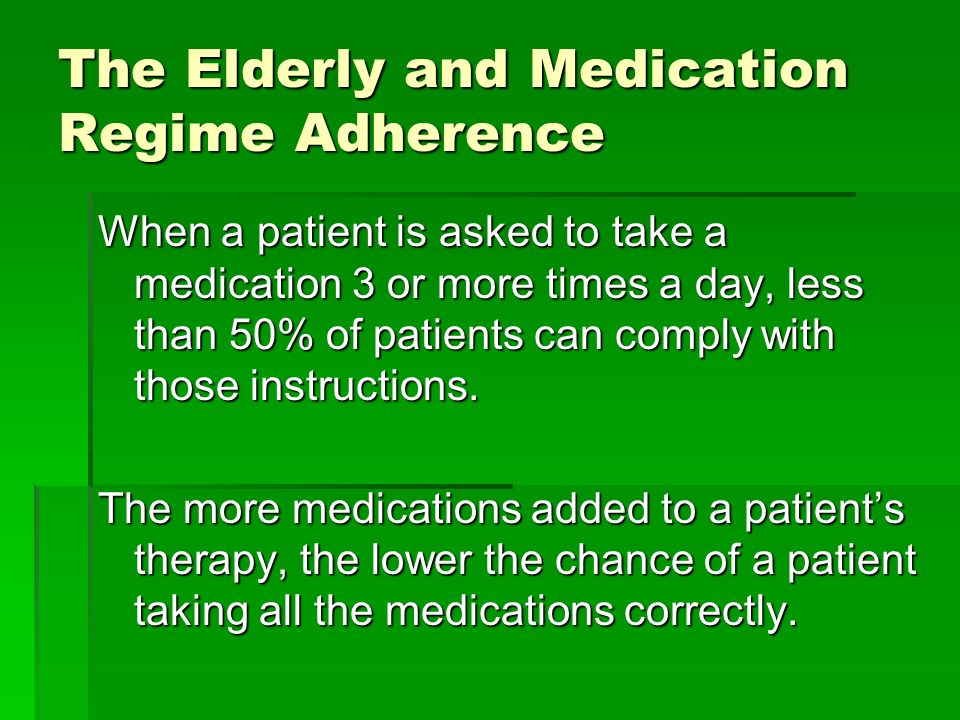 The Elderly and Medication Regime Adherence

When a patient is asked to take a medication 3 or more times a day, less than 50% of patients can comply with those instructions.

The more medications added to a patient’s therapy, the lower the chance of a patient taking all the medications correctly.